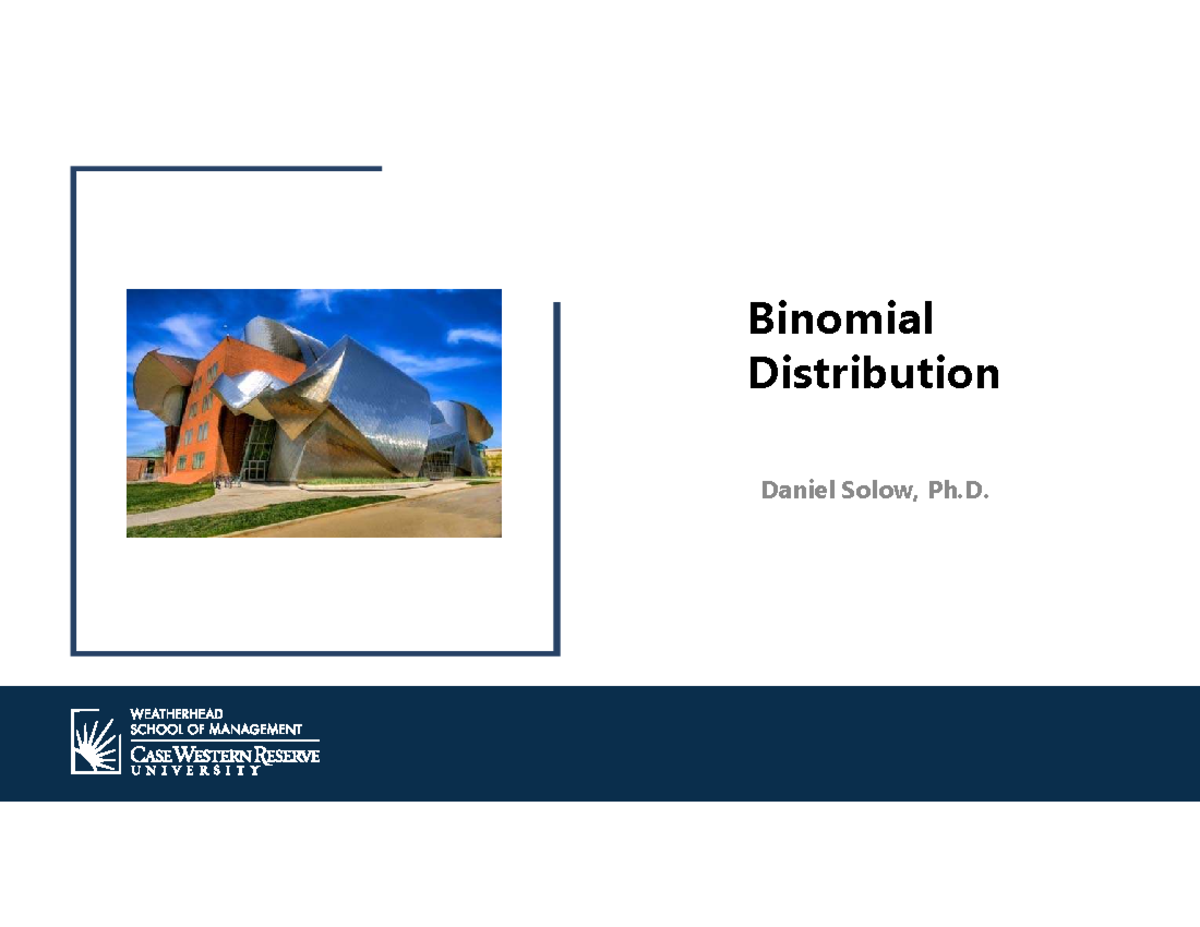 Binomial Distribution

Daniel Solow, Ph.D.

WEATHERHEAD
SCHOOL OF MANAGEMENT
CASE WESTERN RESERVE
UNIVERSITY